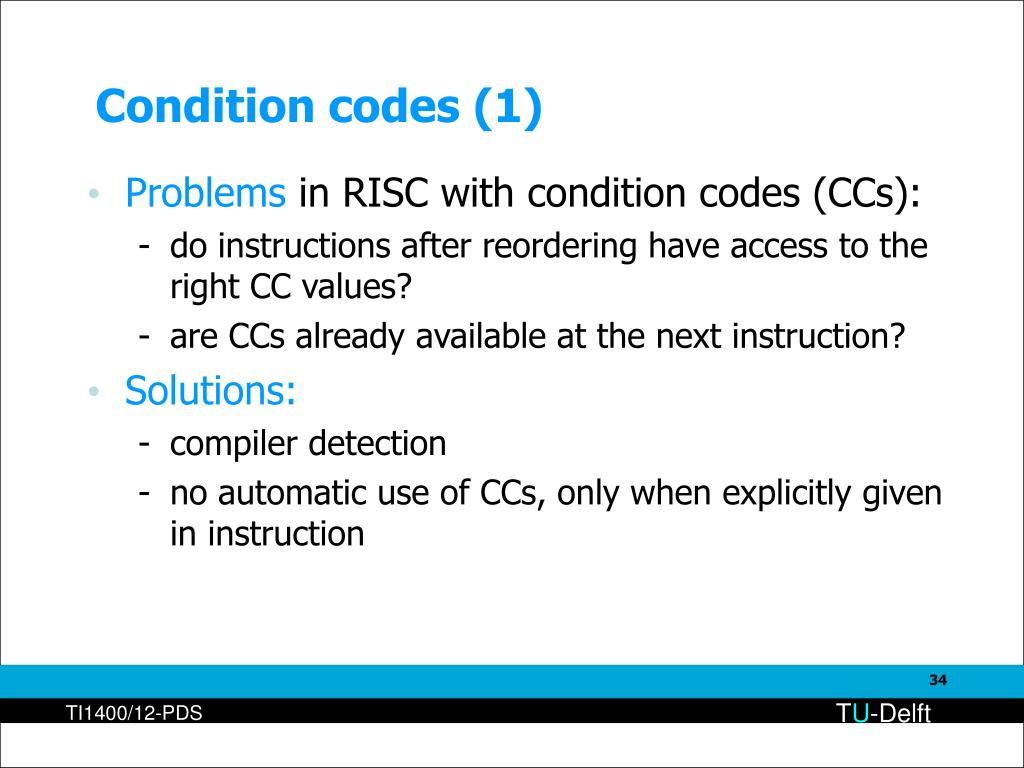 Condition codes (1)

• Problems in RISC with condition codes (CCs):
  - do instructions after reordering have access to the right CC values?
  - are CCs already available at the next instruction?
• Solutions:
  - compiler detection
  - no automatic use of CCs, only when explicitly given in instruction

34

TI1400/12-PDS

TU-Delft